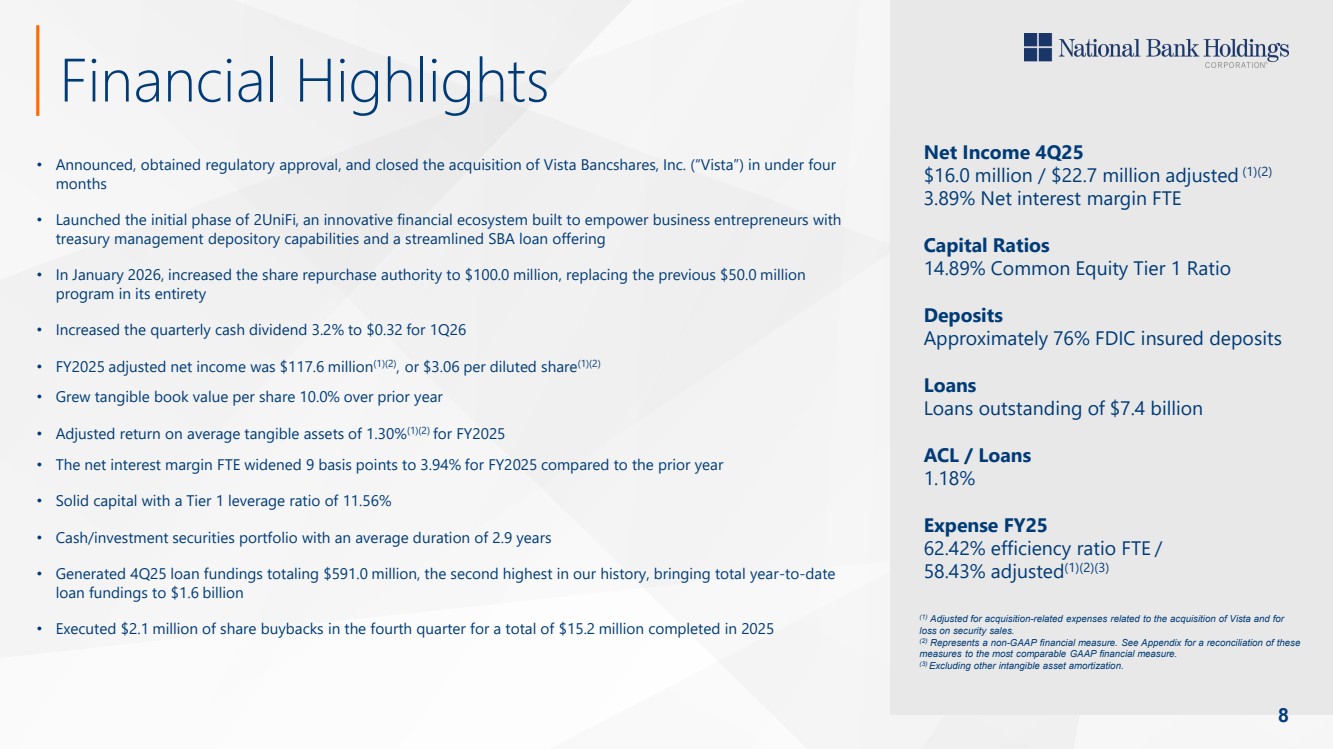 Financial Highlights

National Bank Holdings
CORPORATION

• Announced, obtained regulatory approval, and closed the acquisition of Vista Bancshares, Inc. ("Vista") in under four months

• Launched the initial phase of 2UniFi, an innovative financial ecosystem built to empower business entrepreneurs with treasury management depository capabilities and a streamlined SBA loan offering

• In January 2026, increased the share repurchase authority to \$100.0 million, replacing the previous \$50.0 million program in its entirety

• Increased the quarterly cash dividend 3.2% to \$0.32 for 1Q26

• FY2025 adjusted net income was \$117.6 million$^{(1)(2)}$, or \$3.06 per diluted share$^{(1)(2)}$

• Grew tangible book value per share 10.0% over prior year

• Adjusted return on average tangible assets of 1.30%$^{(1)(2)}$ for FY2025

• The net interest margin FTE widened 9 basis points to 3.94% for FY2025 compared to the prior year

• Solid capital with a Tier 1 leverage ratio of 11.56%

• Cash/investment securities portfolio with an average duration of 2.9 years

• Generated 4Q25 loan fundings totaling \$591.0 million, the second highest in our history, bringing total year-to-date loan fundings to \$1.6 billion

• Executed \$2.1 million of share buybacks in the fourth quarter for a total of \$15.2 million completed in 2025

Net Income 4Q25
\$16.0 million / \$22.7 million adjusted $^{(1)(2)}$
3.89% Net interest margin FTE

Capital Ratios
14.89% Common Equity Tier 1 Ratio

Deposits
Approximately 76% FDIC insured deposits

Loans
Loans outstanding of \$7.4 billion

ACL / Loans
1.18%

Expense FY25
62.42% efficiency ratio FTE /
58.43% adjusted$^{(1)(2)(3)}$

$^{(1)}$ Adjusted for acquisition-related expenses related to the acquisition of Vista and for loss on security sales.
$^{(2)}$ Represents a non-GAAP financial measure. See Appendix for a reconciliation of these measures to the most comparable GAAP financial measure.
$^{(3)}$ Excluding other intangible asset amortization.

8